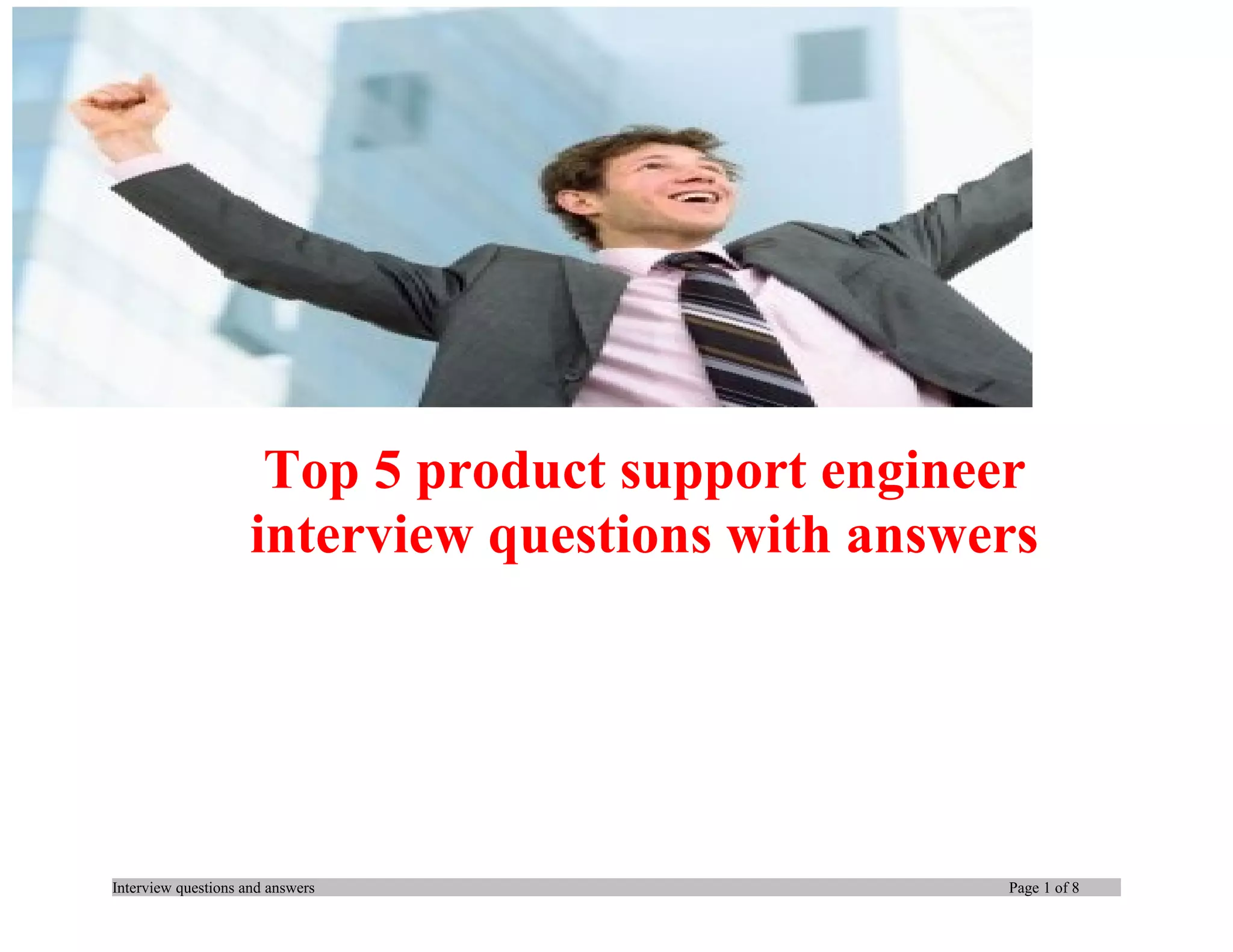 Top 5 product support engineer interview questions with answers

Interview questions and answers Page 1 of 8